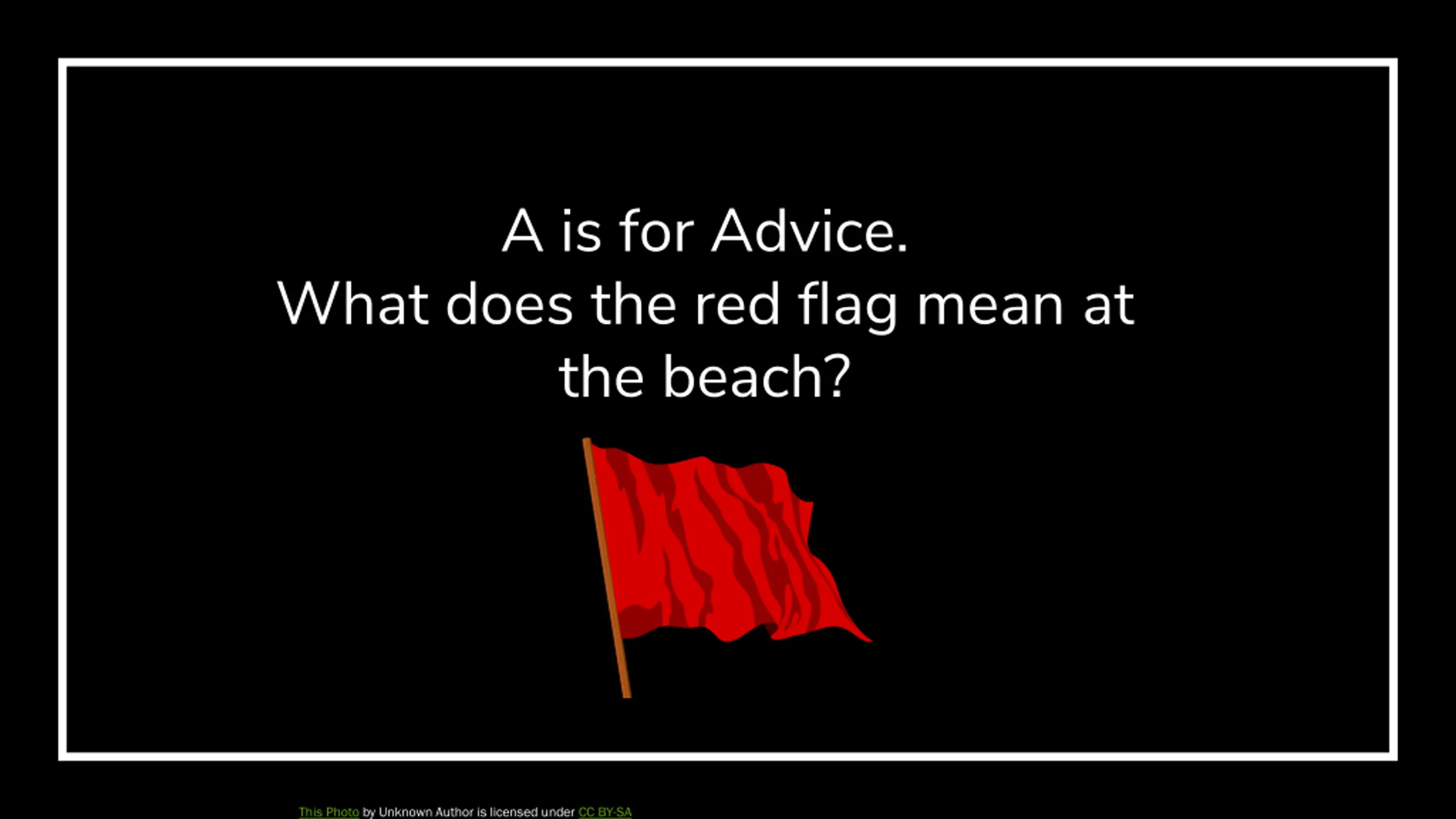 A is for Advice.
What does the red flag mean at the beach?

This Photo by Unknown Author is licensed under CC BY-SA